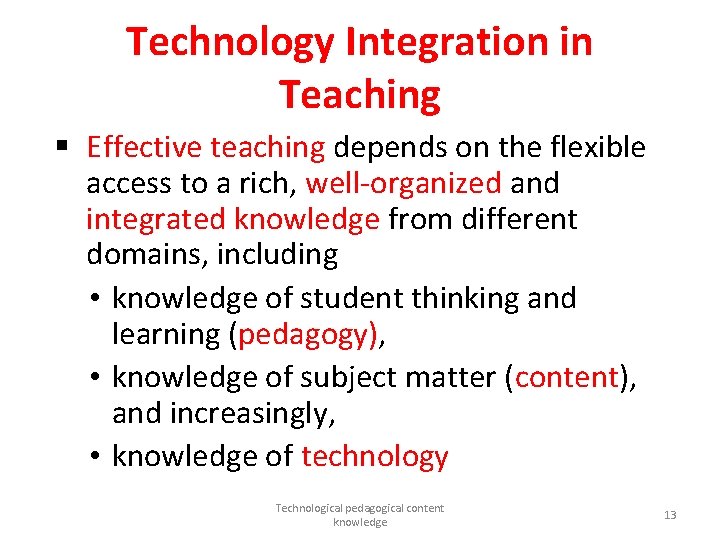 Technology Integration in Teaching

▪ Effective teaching depends on the flexible access to a rich, well-organized and integrated knowledge from different domains, including

• knowledge of student thinking and learning (pedagogy),
• knowledge of subject matter (content), and increasingly,
• knowledge of technology

Technological pedagogical content knowledge

13